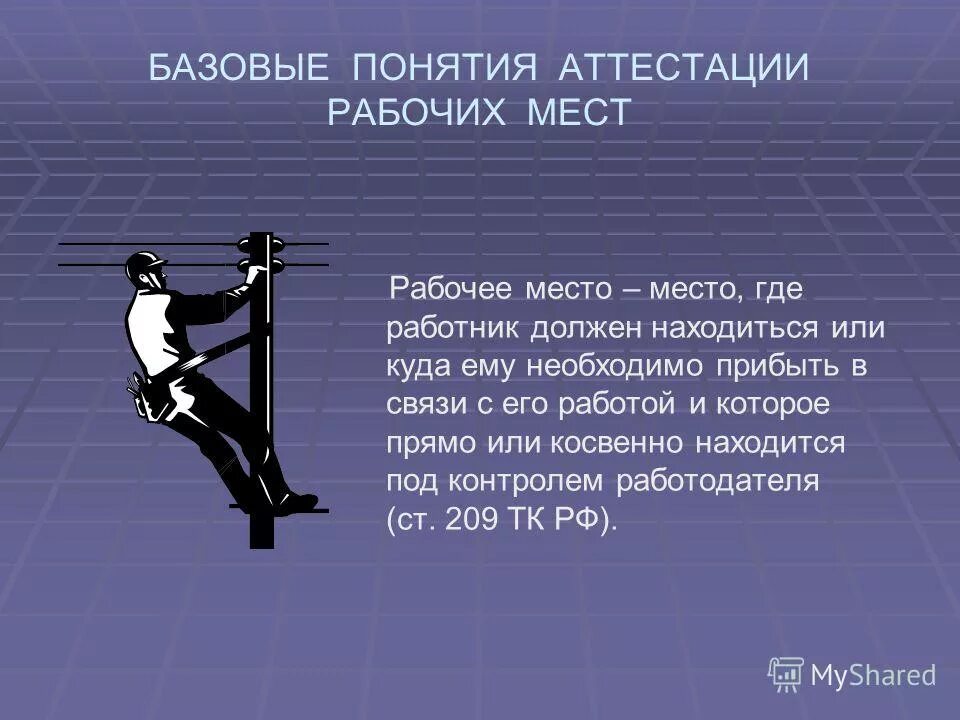 БАЗОВЫЕ ПОНЯТИЯ АТТЕСТАЦИИ РАБОЧИХ МЕСТ

Рабочее место – место, где работник должен находиться или куда ему необходимо прибыть в связи с его работой и которое прямо или косвенно находится под контролем работодателя (ст. 209 ТК РФ).

MyShared